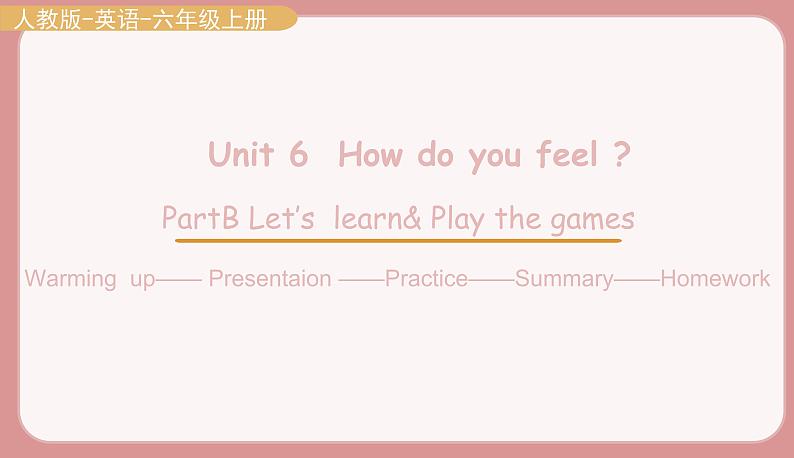 人教版-英语-六年级上册

Unit 6 How do you feel ?

PartB Let's learn& Play the games

Warming up—— Presentaion ——Practice——Summary——Homework